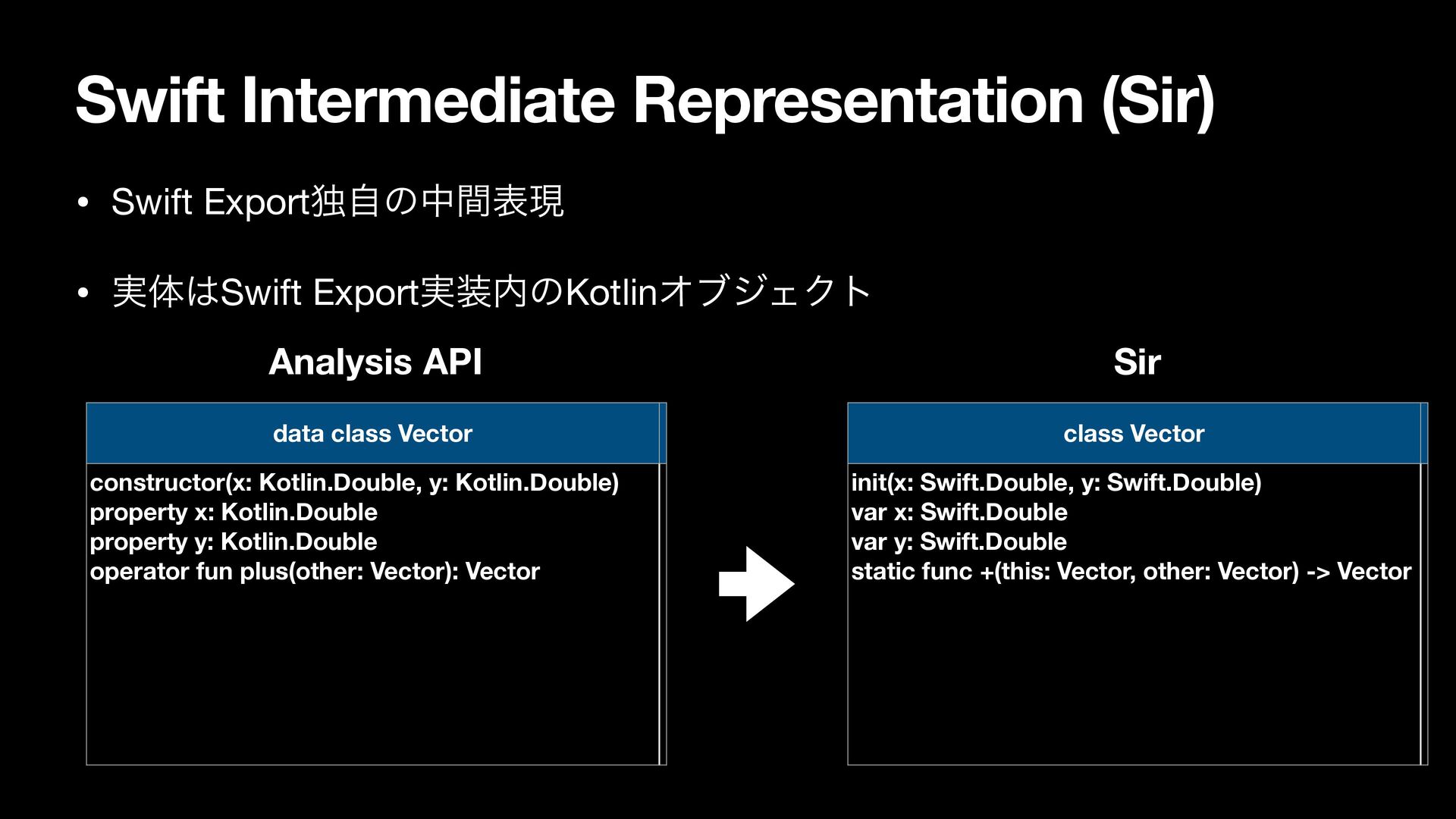 Swift Intermediate Representation (Sir)

• Swift Export独自の中間表現

• 実体はSwift Export実装内のKotlinオブジェクト

Analysis API

data class Vector

constructor(x: Kotlin.Double, y: Kotlin.Double)
property x: Kotlin.Double
property y: Kotlin.Double
operator fun plus(other: Vector): Vector

Sir

class Vector

init(x: Swift.Double, y: Swift.Double)
var x: Swift.Double
var y: Swift.Double
static func +(this: Vector, other: Vector) -> Vector